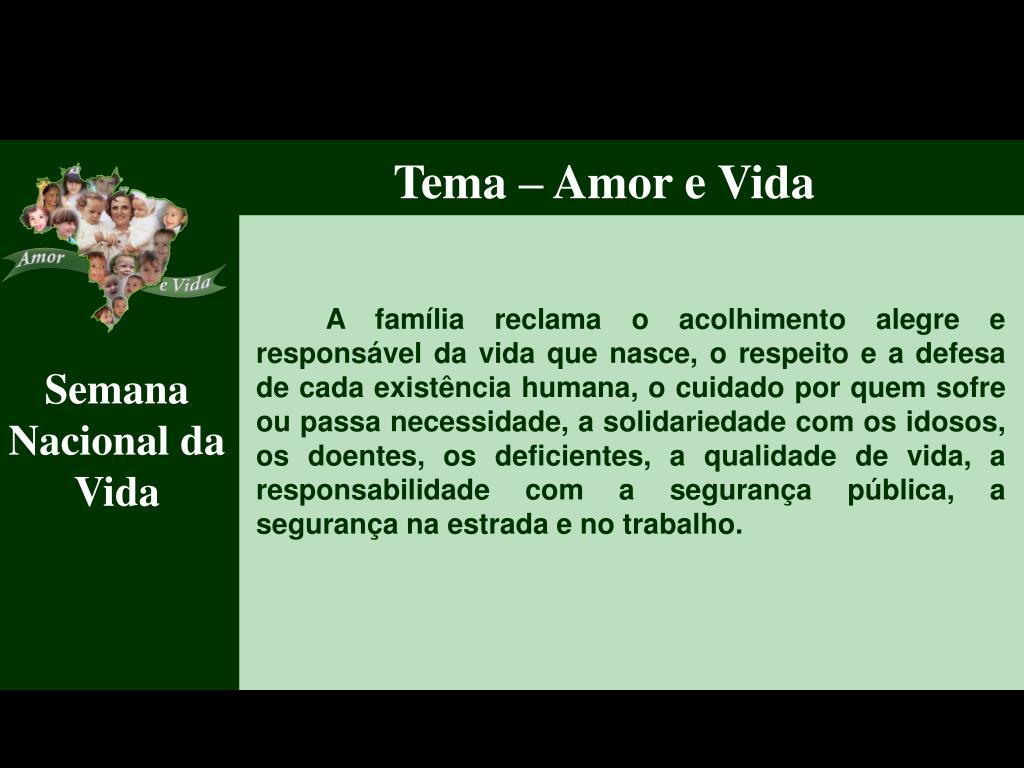 Amor
e Vida

Semana Nacional da Vida

Tema – Amor e Vida

A família reclama o acolhimento alegre e responsável da vida que nasce, o respeito e a defesa de cada existência humana, o cuidado por quem sofre ou passa necessidade, a solidariedade com os idosos, os doentes, os deficientes, a qualidade de vida, a responsabilidade com a segurança pública, a segurança na estrada e no trabalho.